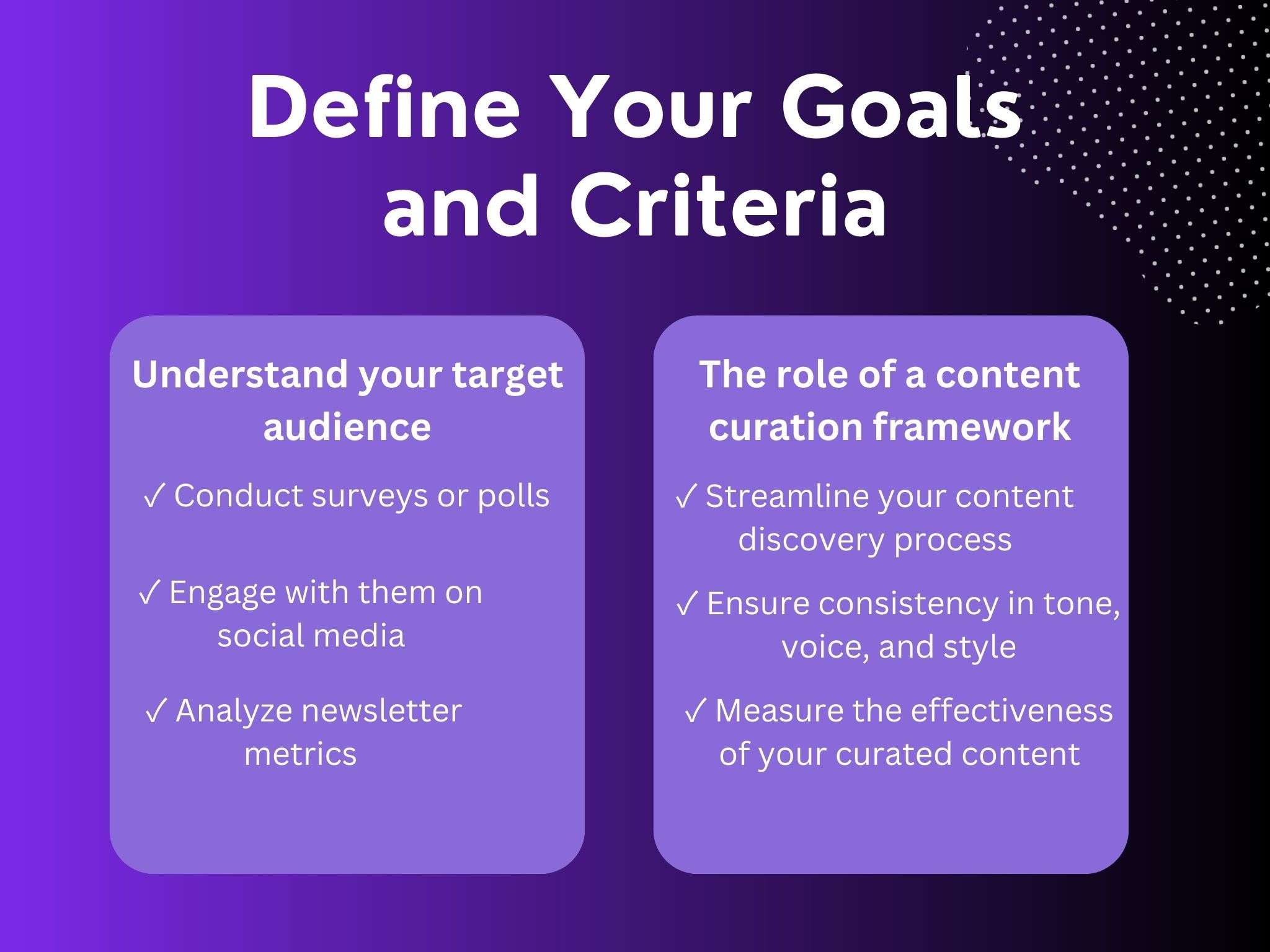 Define Your Goals and Criteria

Understand your target audience

✓ Conduct surveys or polls

✓ Engage with them on social media

✓ Analyze newsletter metrics

The role of a content curation framework

✓ Streamline your content discovery process

✓ Ensure consistency in tone, voice, and style

✓ Measure the effectiveness of your curated content